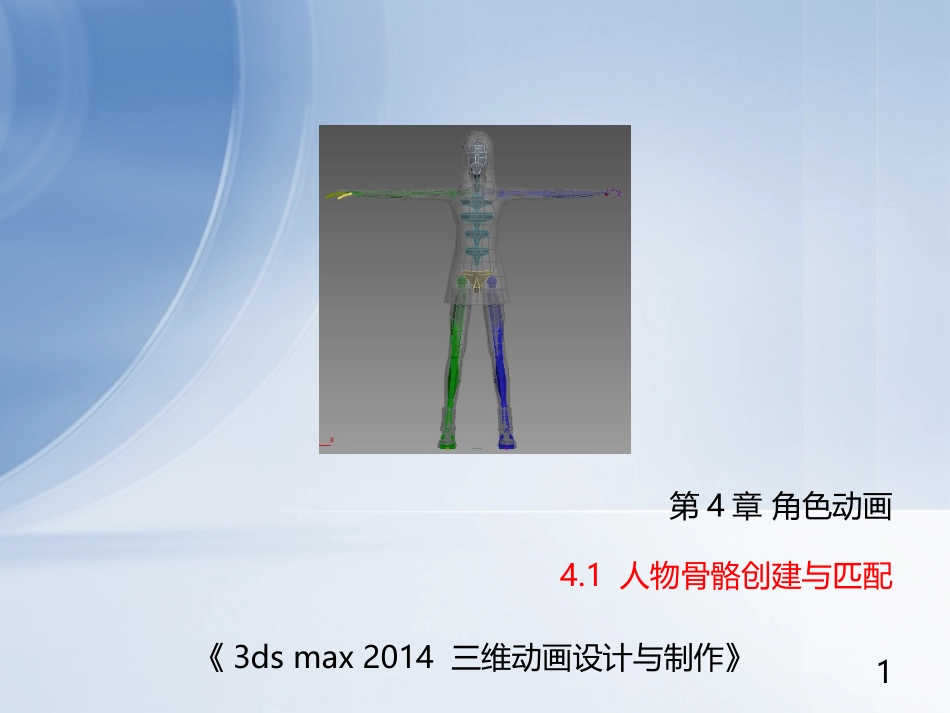 第 4 章 角色动画

4.1 人物骨骼创建与匹配

《 3ds max 2014 三维动画设计与制作》

1